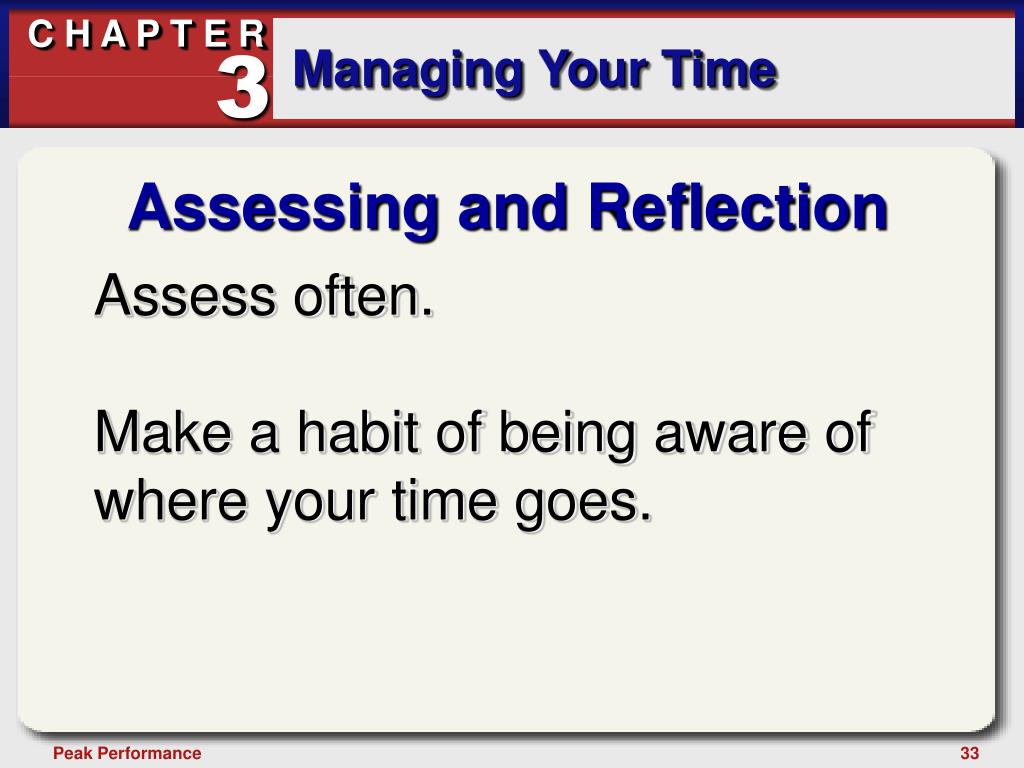 CHAPTER
3
Managing Your Time

Assessing and Reflection

Assess often.

Make a habit of being aware of where your time goes.

Peak Performance

33